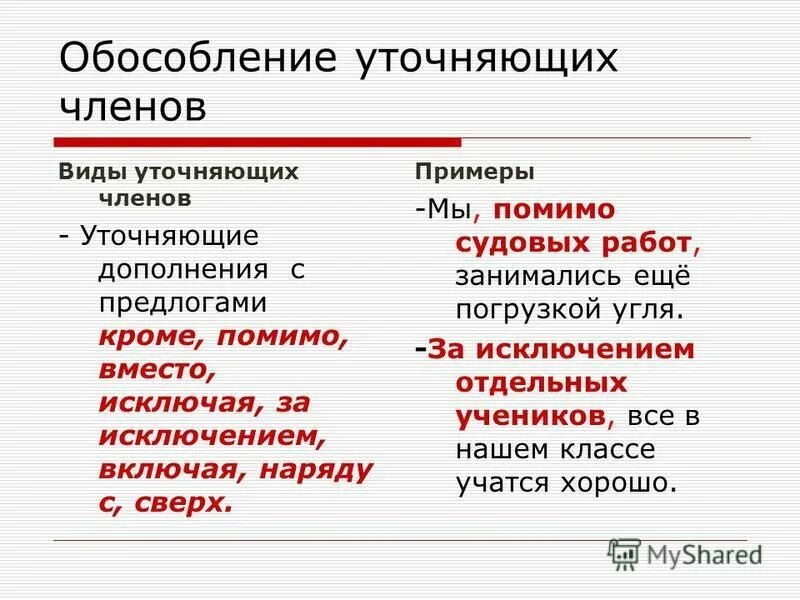 Обособление уточняющих членов

Виды уточняющих членов

- Уточняющие дополнения с предлогами кроме, помимо, вместо, исключая, за исключением, включая, наряду с, сверх.

Примеры

-Мы, помимо судовых работ, занимались ещё погрузкой угля.

-За исключением отдельных учеников, все в нашем классе учатся хорошо.

MyShared